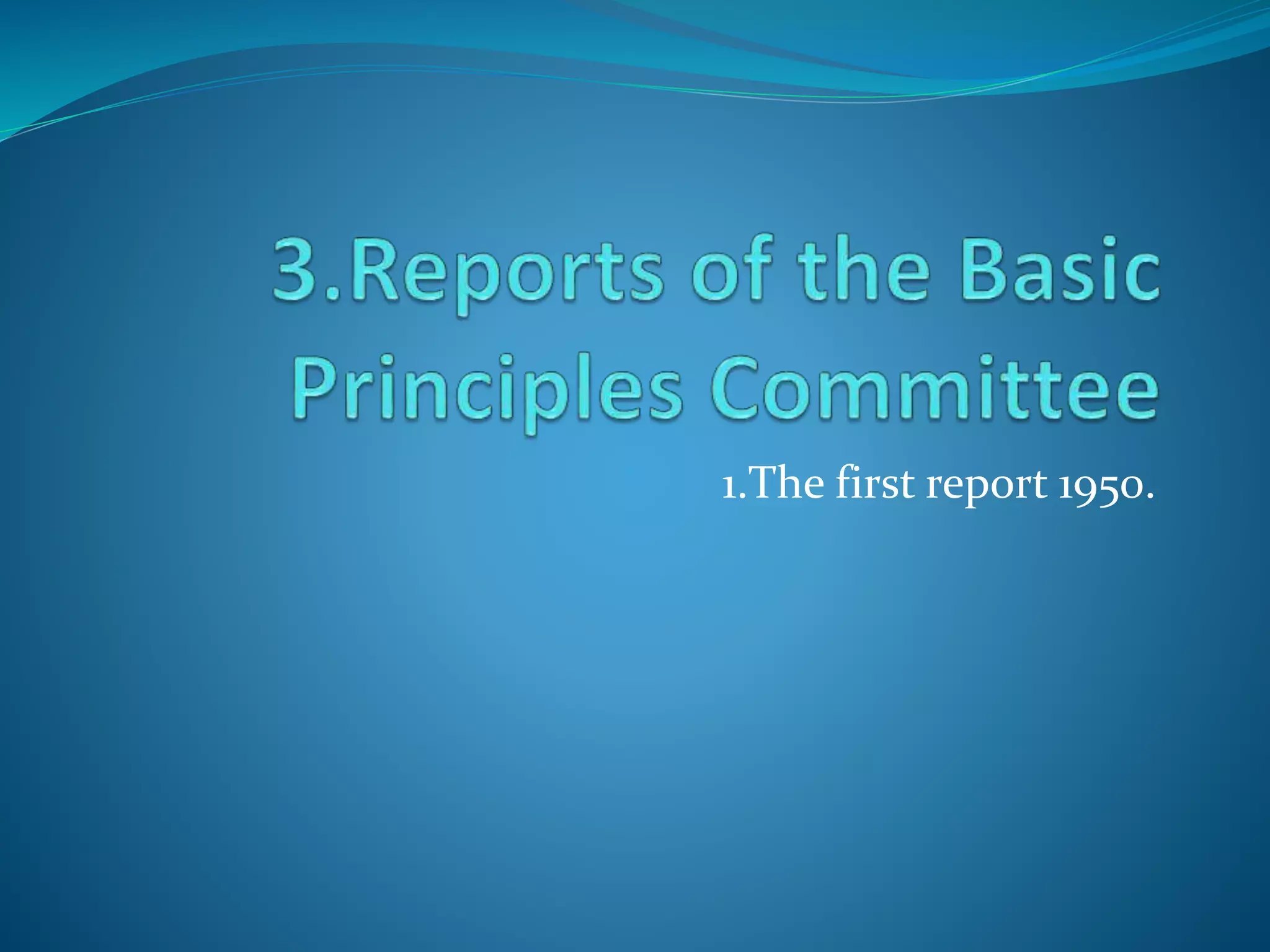 3.Reports of the Basic Principles Committee

1.The first report 1950.